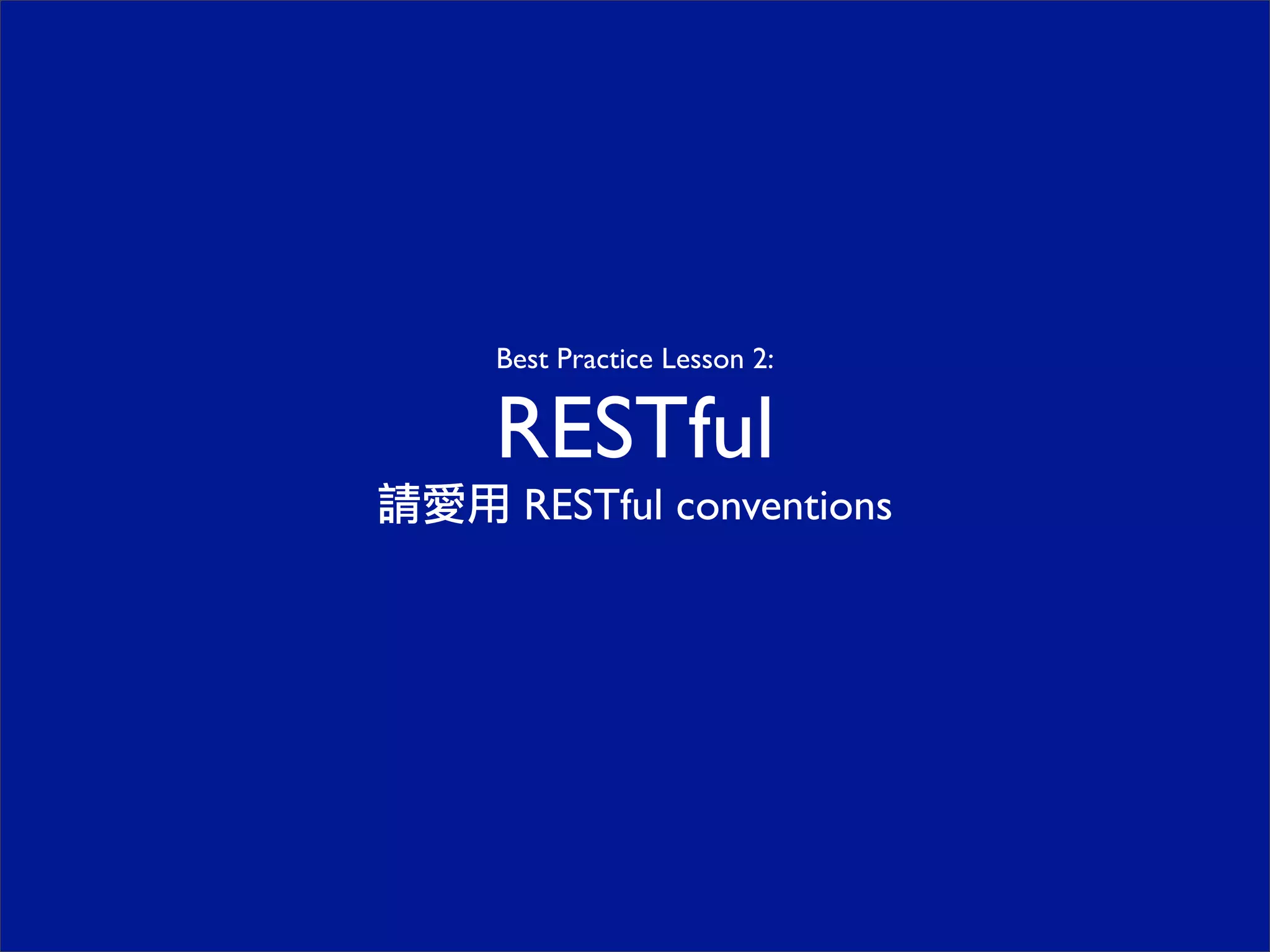 Best Practice Lesson 2:

RESTful

請愛用 RESTful conventions